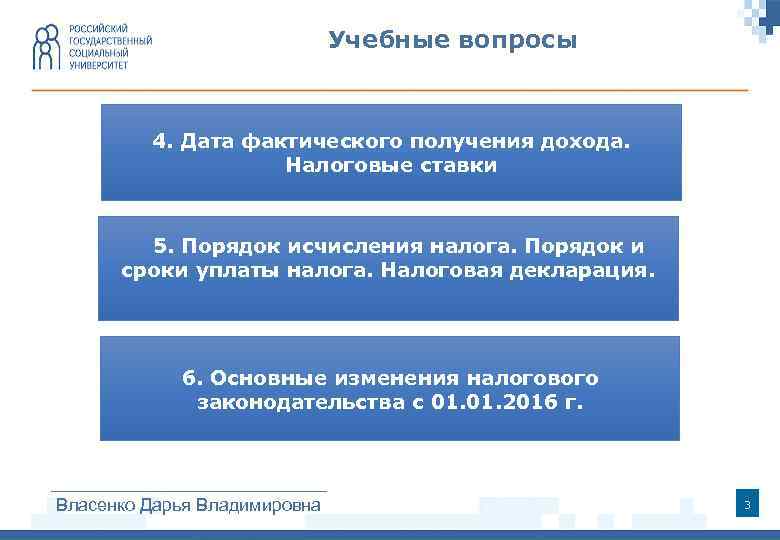 РОССИЙСКИЙ ГОСУДАРСТВЕННЫЙ СОЦИАЛЬНЫЙ УНИВЕРСИТЕТ

Учебные вопросы

4. Дата фактического получения дохода. Налоговые ставки

5. Порядок исчисления налога. Порядок и сроки уплаты налога. Налоговая декларация.

6. Основные изменения налогового законодательства с 01.01.2016 г.

Власенко Дарья Владимировна

3